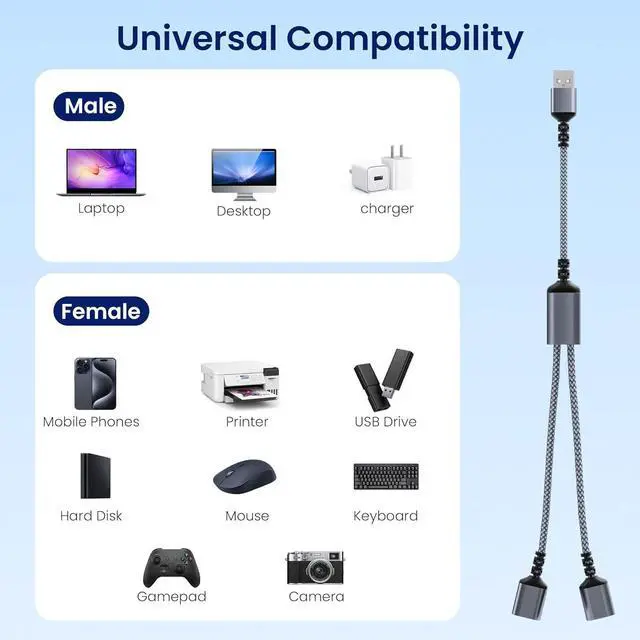 Universal Compatibility

Male

Laptop

Desktop

charger

Female

Mobile Phones

Printer

USB Drive

Hard Disk

Mouse

Keyboard

Gamepad

Camera